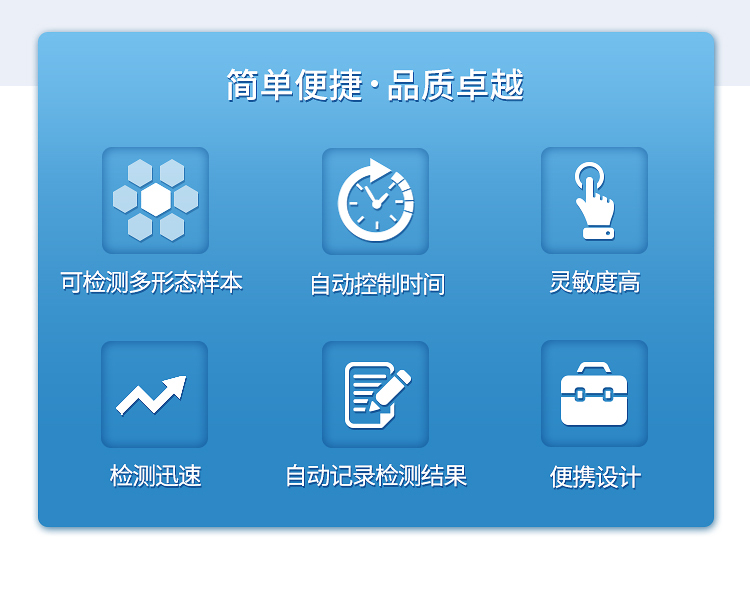 简单便捷·品质卓越

可检测多形态样本

自动控制时间

灵敏度高

检测迅速

自动记录检测结果

便携设计